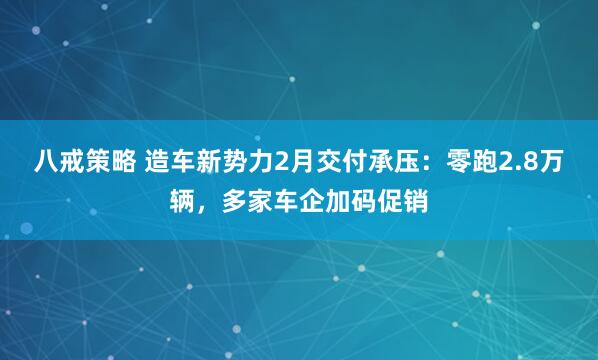 八戒策略 造车新势力2月交付承压：零跑2.8万辆，多家车企加码促销